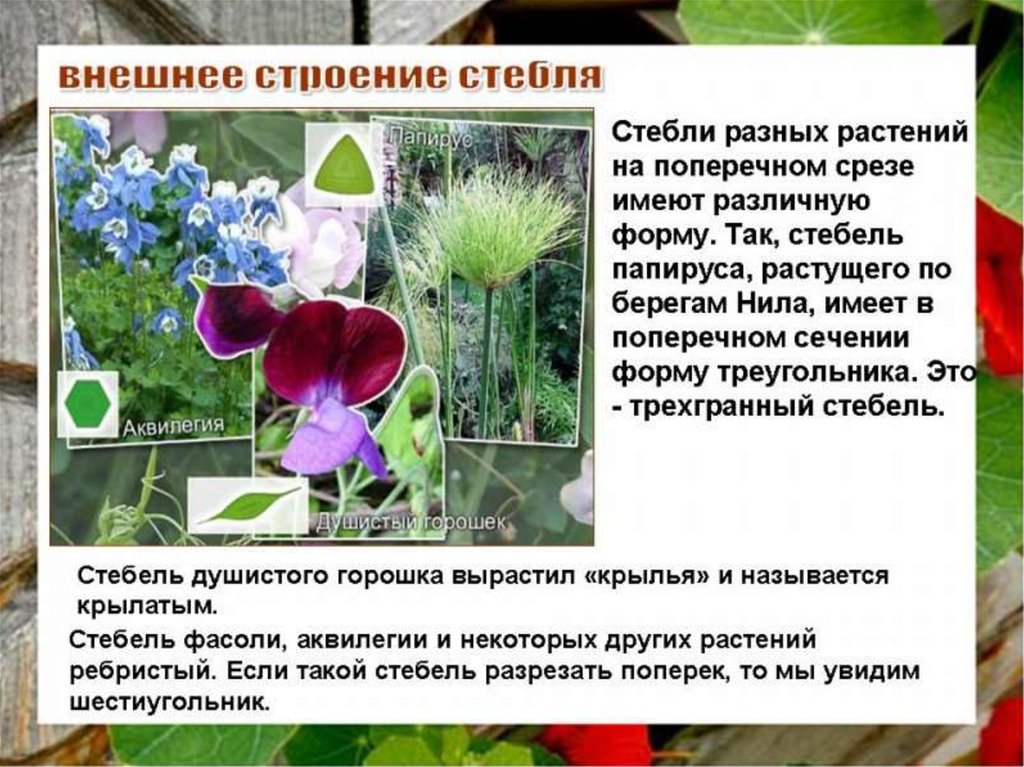 внешнее строение стебля

Папирус

Аквилегия

Душистый горошек

Стебли разных растений на поперечном срезе имеют различную форму. Так, стебель папируса, растущего по берегам Нила, имеет в поперечном сечении форму треугольника. Это - трехгранный стебель.

Стебель душистого горошка вырастил «крылья» и называется крылатым.

Стебель фасоли, аквилегии и некоторых других растений ребристый. Если такой стебель разрезать поперек, то мы увидим шестиугольник.